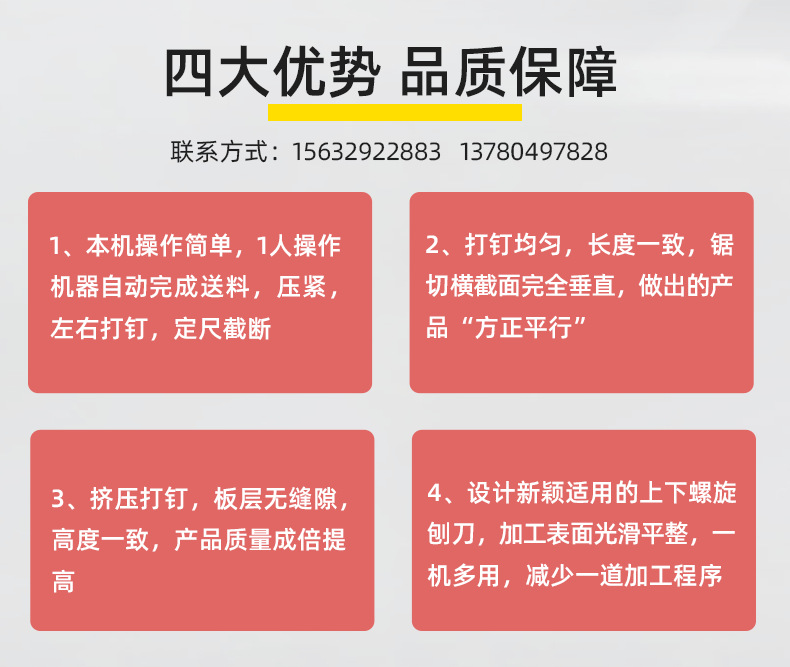 四大优势 品质保障

联系方式：15632922883 13780497828

1、本机操作简单，1人操作机器自动完成送料，压紧，左右打钉，定尺截断

2、打钉均匀，长度一致，锯切横截面完全垂直，做出的产品“方正平行”

3、挤压打钉，板层无缝隙，高度一致，产品质量成倍提高

4、设计新颖适用的上下螺旋刨刀，加工表面光滑平整，一机多用，减少一道加工程序